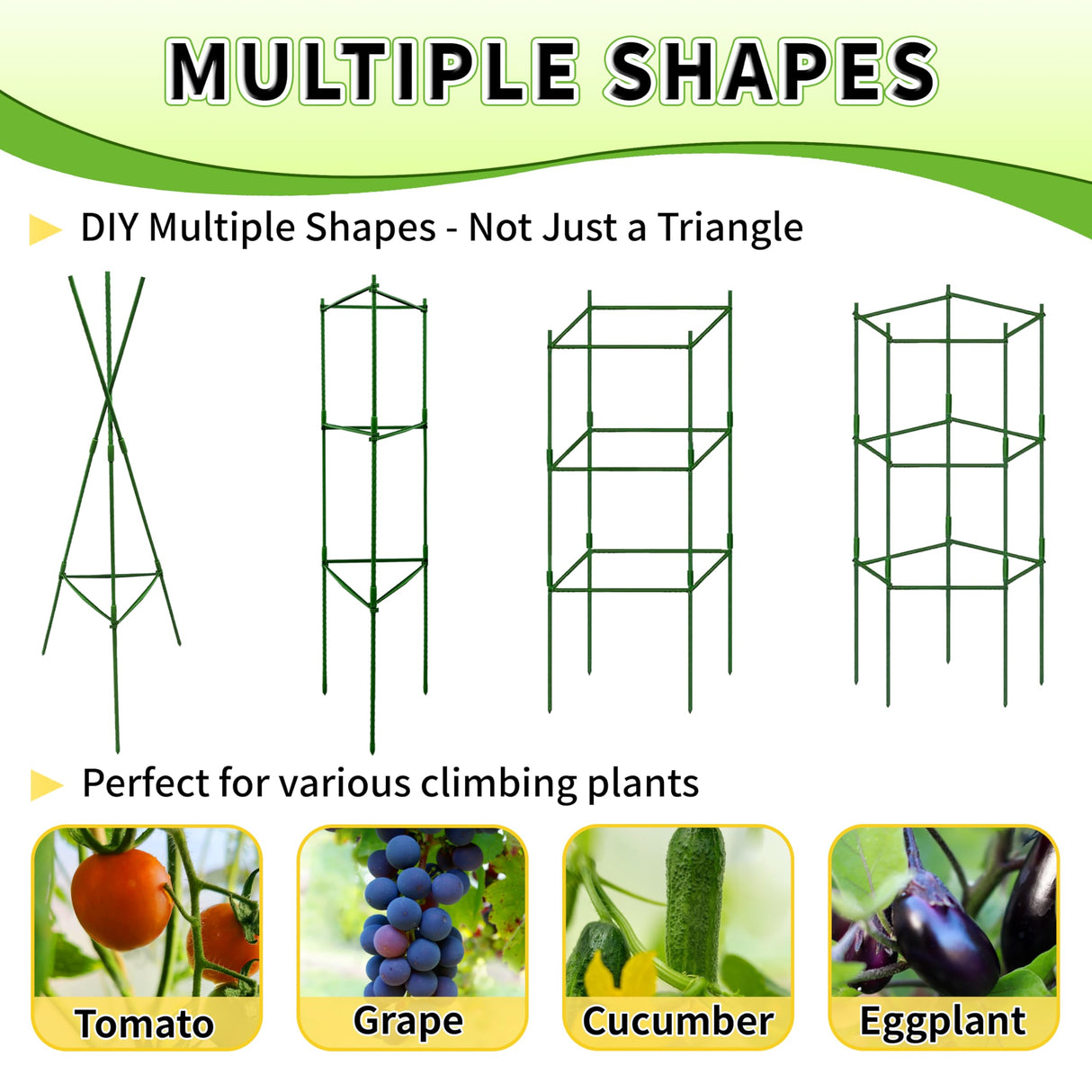 MULTIPLE SHAPES

DIY Multiple Shapes - Not Just a Triangle

Perfect for various climbing plants

Tomato

Grape

Cucumber

Eggplant